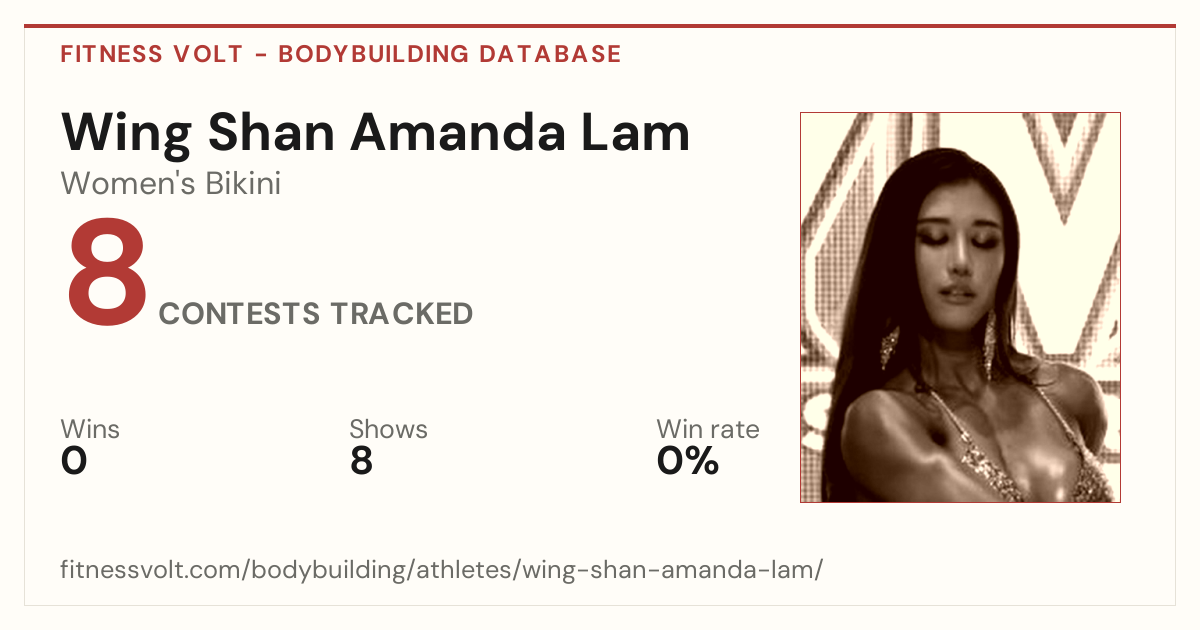 FITNESS VOLT - BODYBUILDING DATABASE

Wing Shan Amanda Lam

Women's Bikini

8 CONTESTS TRACKED

Wins
0

Shows
8

Win rate
0%

fitnessvolt.com/bodybuilding/athletes/wing-shan-amanda-lam/